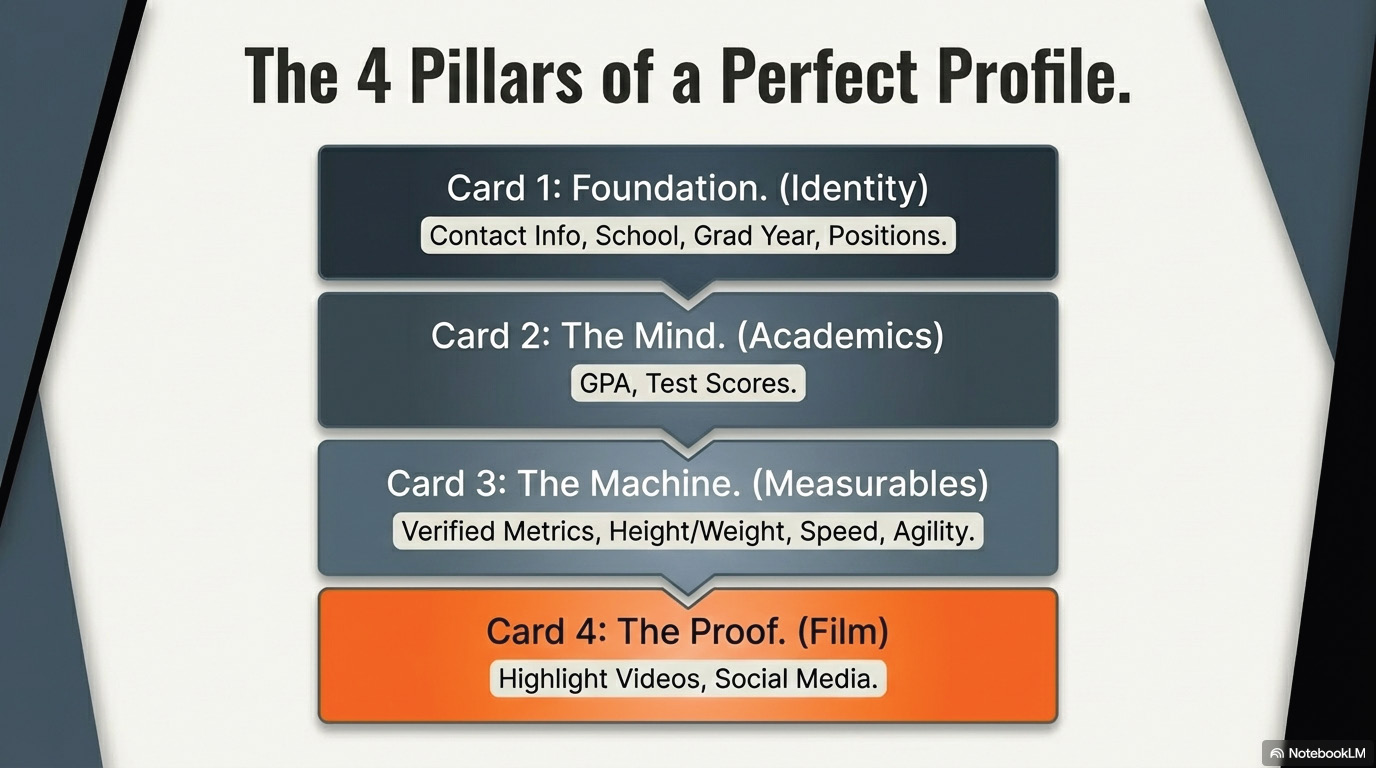 The 4 Pillars of a Perfect Profile.

Card 1: Foundation. (Identity)

Contact Info, School, Grad Year, Positions.

Card 2: The Mind. (Academics)

GPA, Test Scores.

Card 3: The Machine. (Measurables)

Verified Metrics, Height/Weight, Speed, Agility.

Card 4: The Proof. (Film)

Highlight Videos, Social Media.

NotebookLM